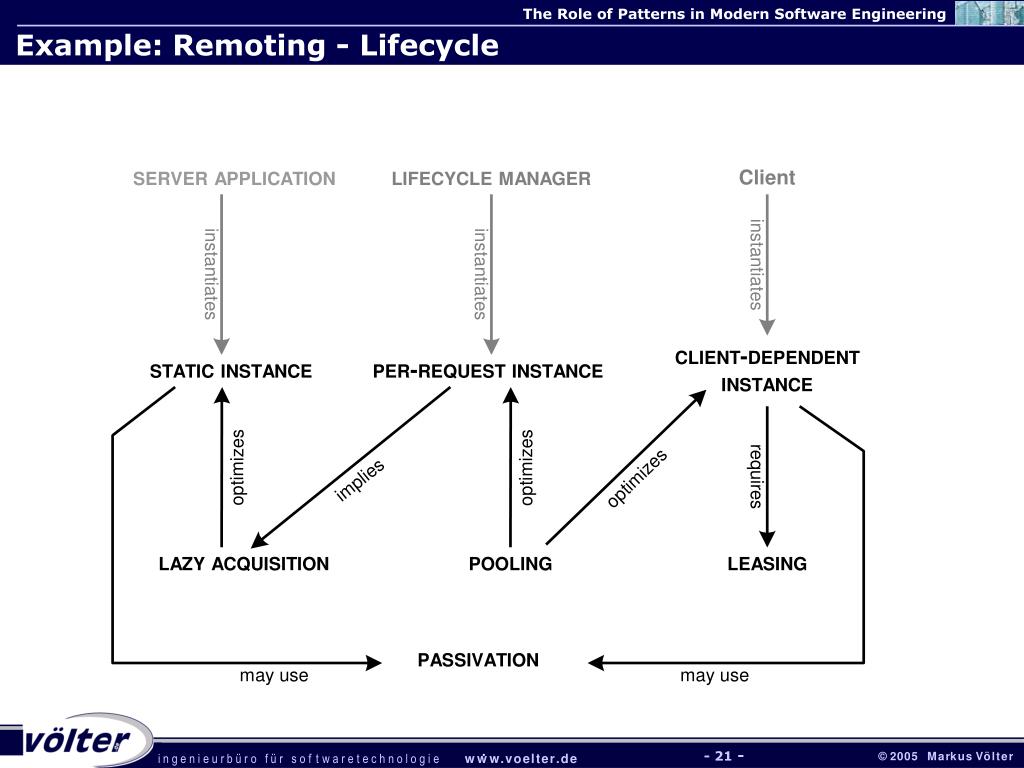 The Role of Patterns in Modern Software Engineering

Example: Remoting - Lifecycle

SERVER APPLICATION

LIFECYCLE MANAGER

Client

instantiates

instantiates

instantiates

STATIC INSTANCE

PER-REQUEST INSTANCE

CLIENT-DEPENDENT INSTANCE

optimizes

implies

optimizes

optimizes

requires

LAZY ACQUISITION

POOLING

LEASING

PASSIVATION

may use

may use

völter

ingenieurbüro für softwaretechnologie www.voelter.de

- 21 -

© 2005 Markus Völter